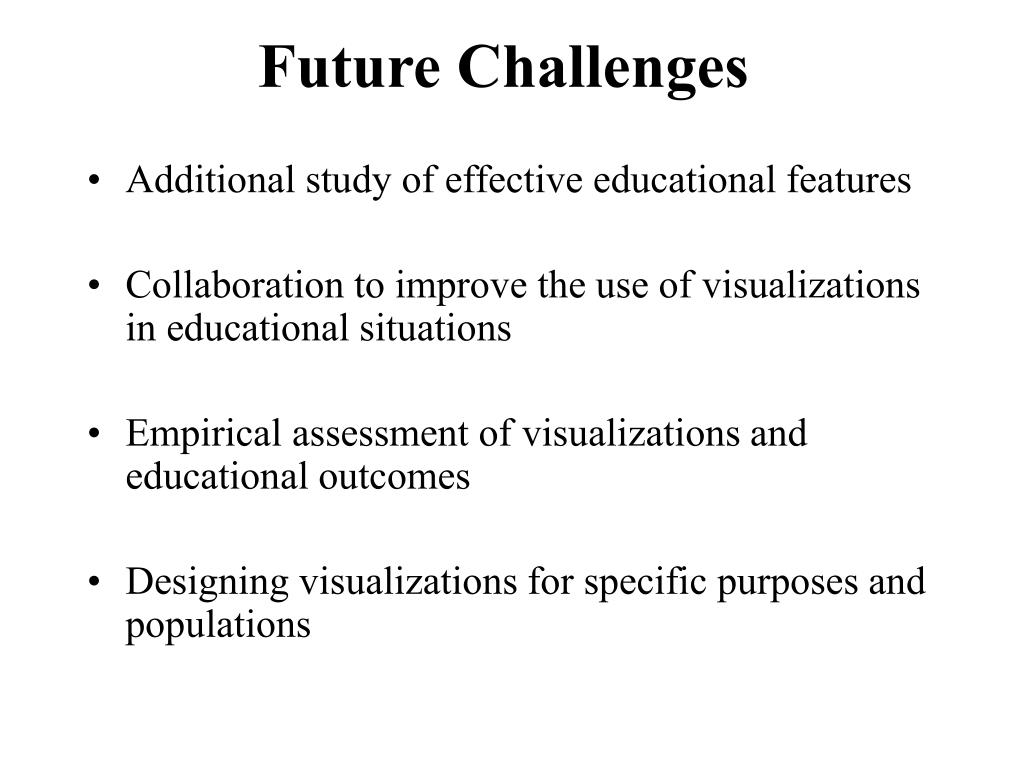 Future Challenges

• Additional study of effective educational features

• Collaboration to improve the use of visualizations in educational situations

• Empirical assessment of visualizations and educational outcomes

• Designing visualizations for specific purposes and populations